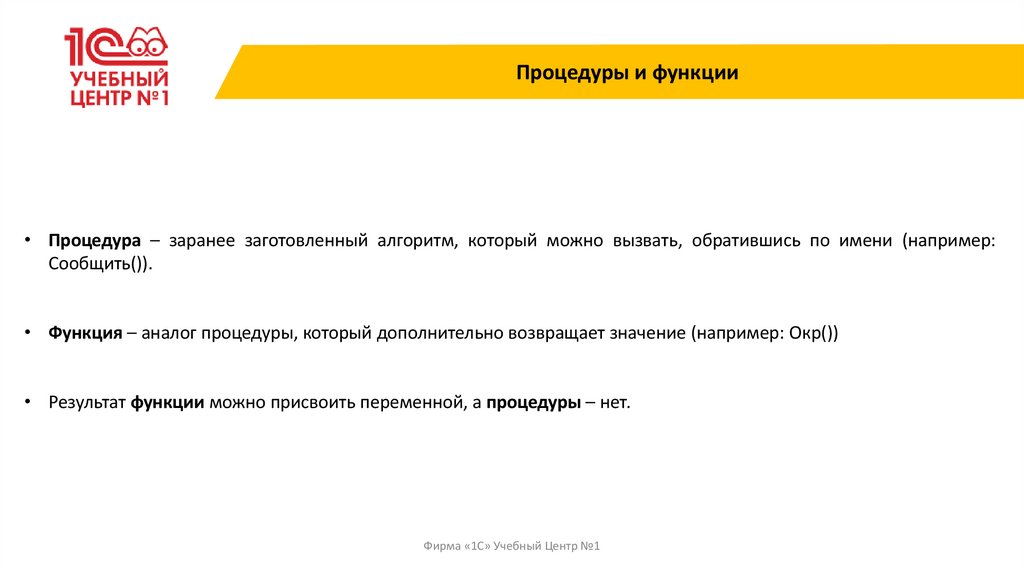 1С
УЧЕБНЫЙ ЦЕНТР №1

Процедуры и функции

• Процедура – заранее заготовленный алгоритм, который можно вызвать, обратившись по имени (например: Сообщить()).

• Функция – аналог процедуры, который дополнительно возвращает значение (например: Окр())

• Результат функции можно присвоить переменной, а процедуры – нет.

Фирма «1С» Учебный Центр №1